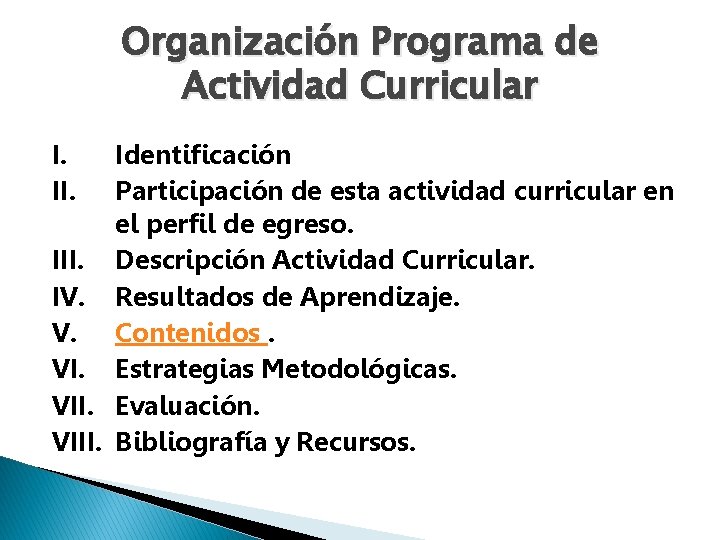 Organización Programa de Actividad Curricular

I. Identificación
II. Participación de esta actividad curricular en el perfil de egreso.
III. Descripción Actividad Curricular.
IV. Resultados de Aprendizaje.
V. Contenidos .
VI. Estrategias Metodológicas.
VII. Evaluación.
VIII. Bibliografía y Recursos.